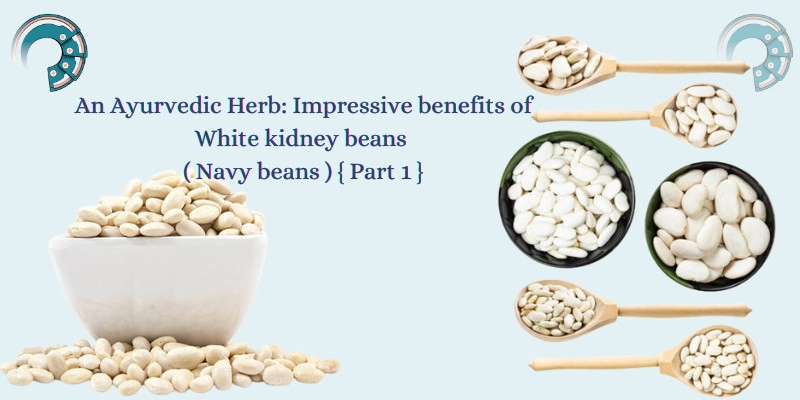 An Ayurvedic Herb: Impressive benefits of White kidney beans ( Navy beans ) { Part 1 }